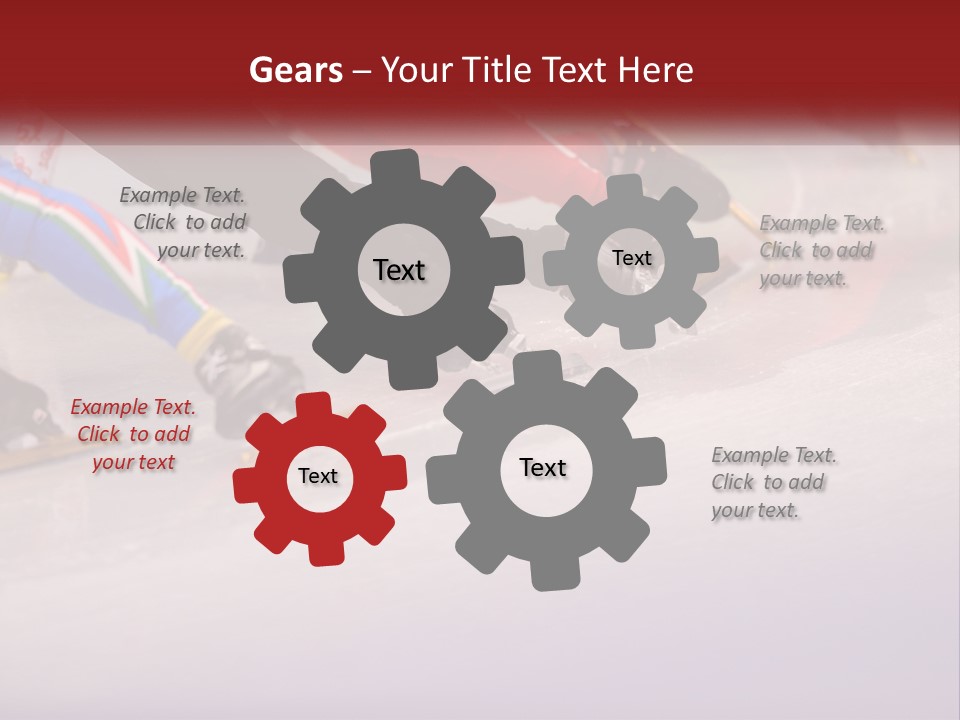 Gears – Your Title Text Here

Example Text. Click to add your text.

Text

Text

Example Text. Click to add your text.

Example Text. Click to add your text

Text

Text

Example Text. Click to add your text.